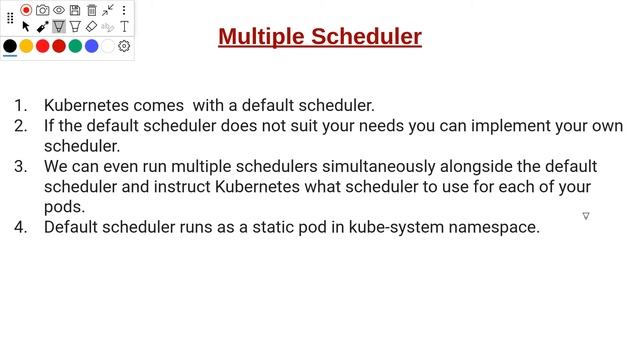 Multiple Scheduler

1. Kubernetes comes with a default scheduler.
2. If the default scheduler does not suit your needs you can implement your own scheduler.
3. We can even run multiple schedulers simultaneously alongside the default scheduler and instruct Kubernetes what scheduler to use for each of your pods.
4. Default scheduler runs as a static pod in kube-system namespace.